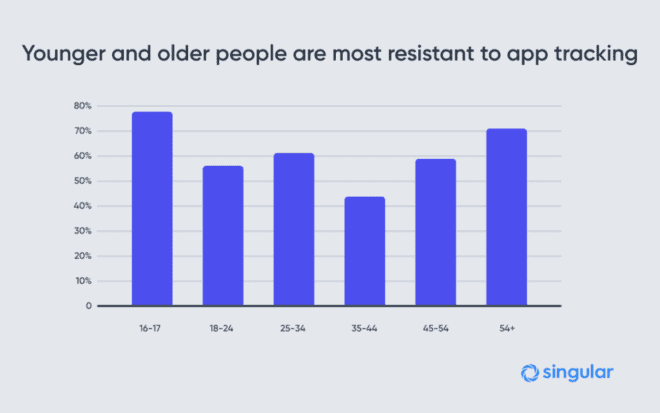 Younger and older people are most resistant to app tracking

80%
70%
60%
50%
40%
30%
20%
10%
0

16-17
18-24
25-34
35-44
45-54
54+

singular